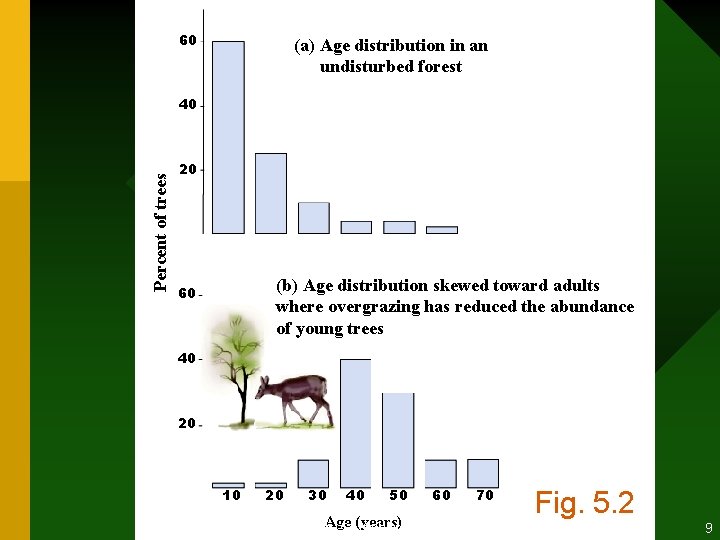 60

40

20

(a) Age distribution in an undisturbed forest

Percent of trees

60

40

20

(b) Age distribution skewed toward adults where overgrazing has reduced the abundance of young trees

10 20 30 40 50 60 70

Age (years)

Fig. 5.2

9